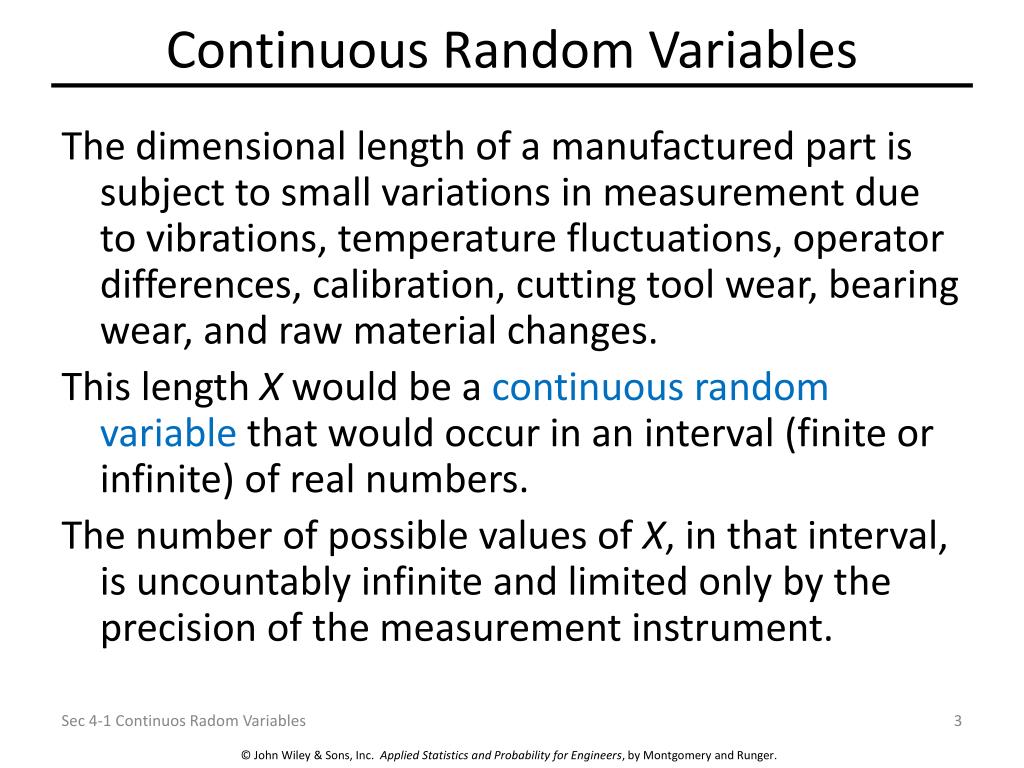 Continuous Random Variables

The dimensional length of a manufactured part is subject to small variations in measurement due to vibrations, temperature fluctuations, operator differences, calibration, cutting tool wear, bearing wear, and raw material changes.

This length $X$ would be a continuous random variable that would occur in an interval (finite or infinite) of real numbers.

The number of possible values of $X$, in that interval, is uncountably infinite and limited only by the precision of the measurement instrument.

Sec 4-1 Continuos Radom Variables

3

© John Wiley & Sons, Inc. Applied Statistics and Probability for Engineers, by Montgomery and Runger.